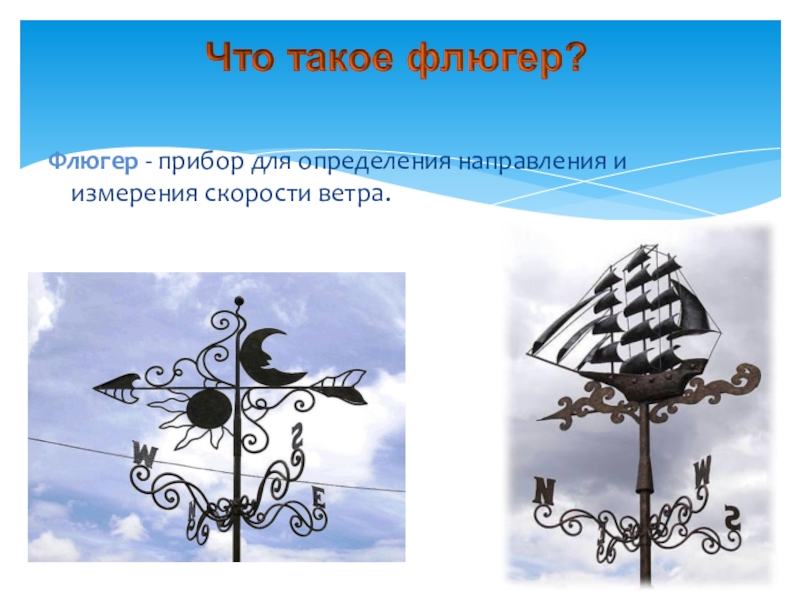 Что такое флюгер?

Флюгер - прибор для определения направления и измерения скорости ветра.

W
S
N
E

N
W
S